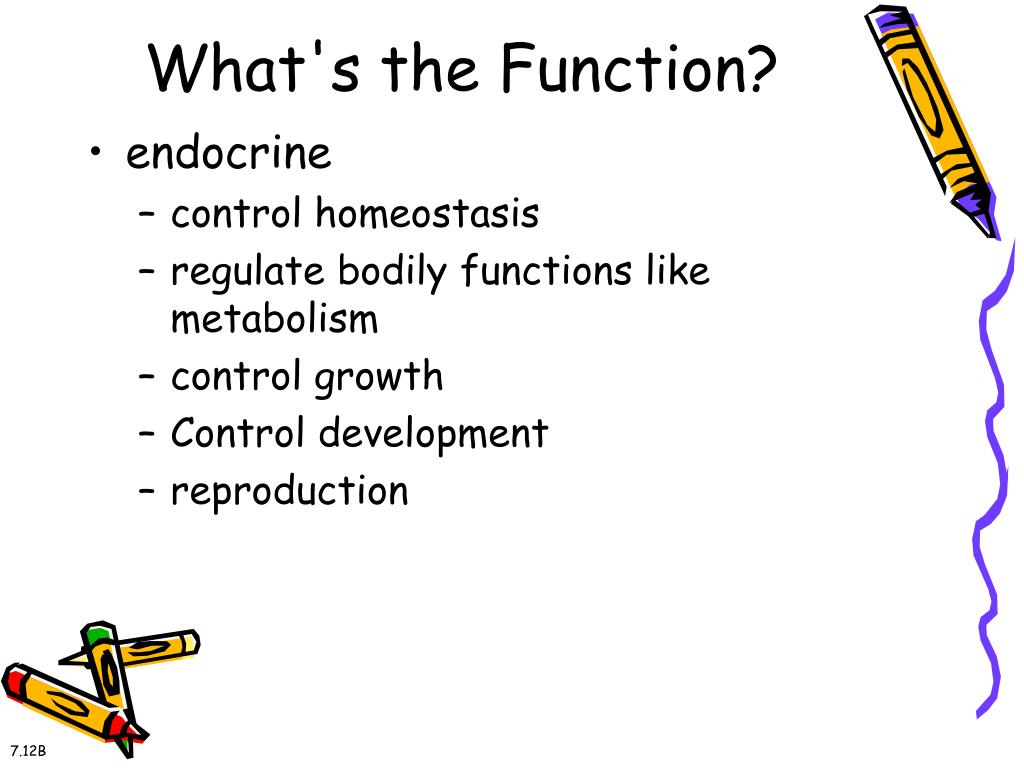 What's the Function?

• endocrine
– control homeostasis
– regulate bodily functions like metabolism
– control growth
– Control development
– reproduction

7.12B